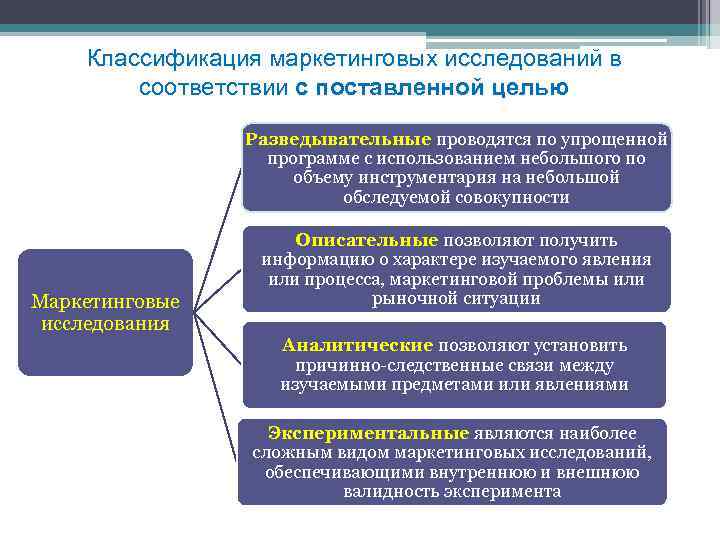 Классификация маркетинговых исследований в соответствии с поставленной целью

Маркетинговые исследования

Разведывательные проводятся по упрощенной программе с использованием небольшого по объему инструментария на небольшой обследуемой совокупности

Описательные позволяют получить информацию о характере изучаемого явления или процесса, маркетинговой проблемы или рыночной ситуации

Аналитические позволяют установить причинно-следственные связи между изучаемыми предметами или явлениями

Экспериментальные являются наиболее сложным видом маркетинговых исследований, обеспечивающими внутреннюю и внешнюю валидность эксперимента